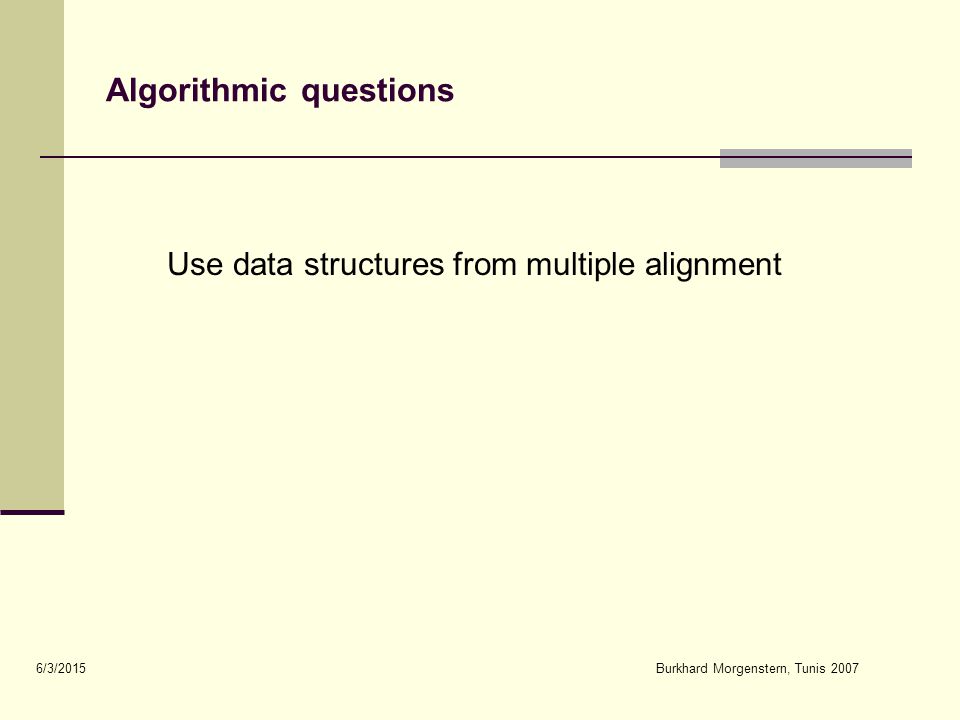 Algorithmic questions

Use data structures from multiple alignment

6/3/2015

Burkhard Morgenstern, Tunis 2007